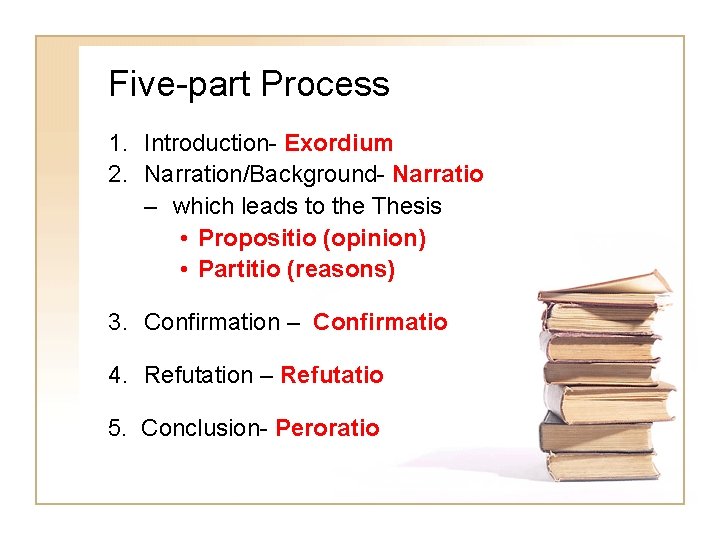 Five-part Process

1. Introduction- Exordium
2. Narration/Background- Narratio
– which leads to the Thesis
• Propositio (opinion)
• Partitio (reasons)

3. Confirmation – Confirmatio

4. Refutation – Refutatio

5. Conclusion- Peroratio